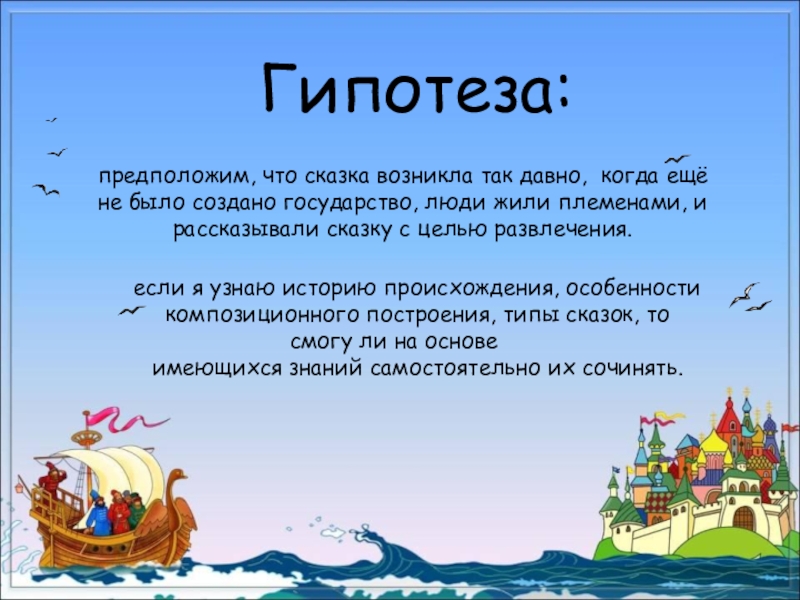 Гипотеза:

предположим, что сказка возникла так давно, когда ещё не было создано государство, люди жили племенами, и рассказывали сказку с целью развлечения.

если я узнаю историю происхождения, особенности композиционного построения, типы сказок, то смогу ли на основе имеющихся знаний самостоятельно их сочинять.